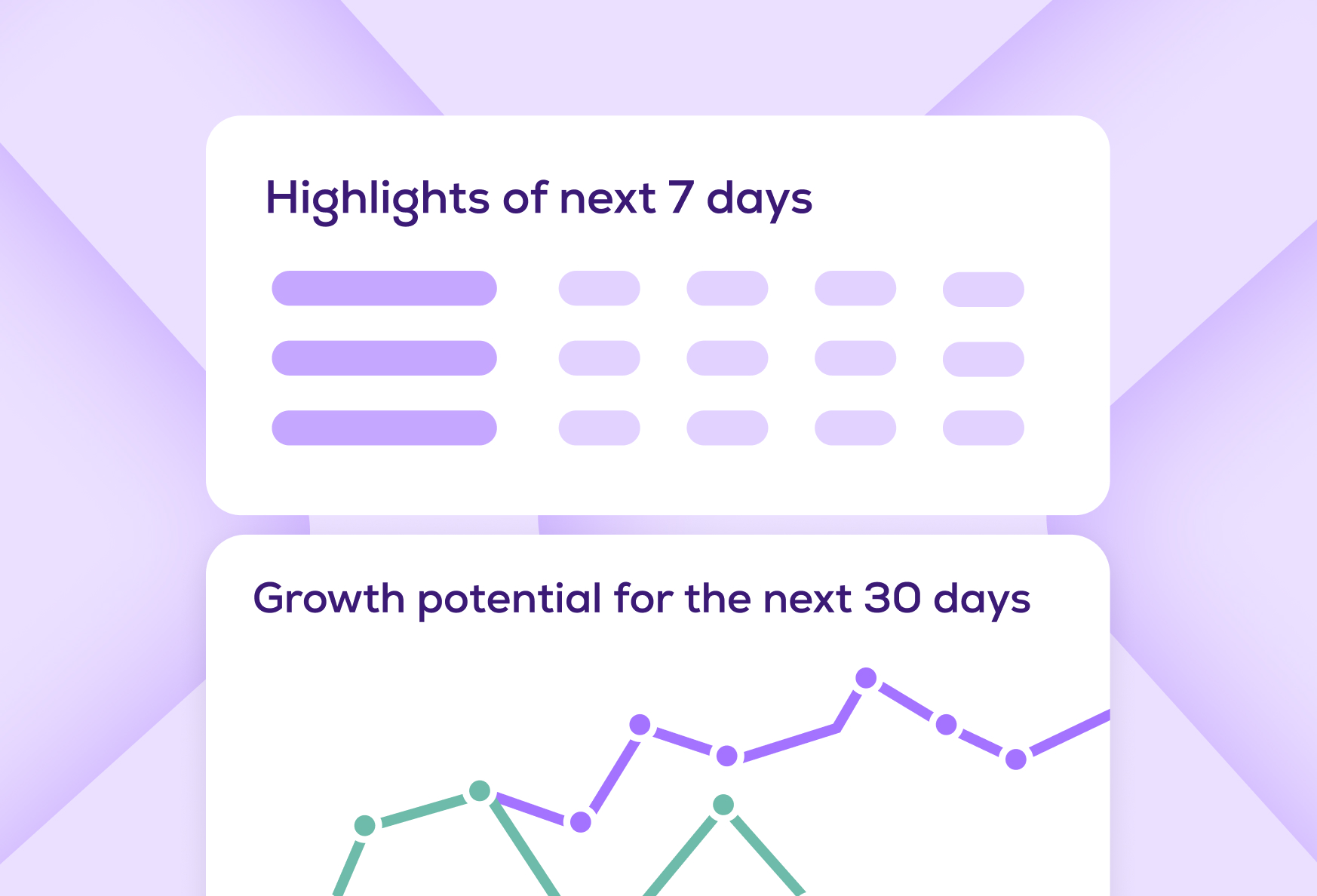 Highlights of next 7 days

Growth potential for the next 30 days